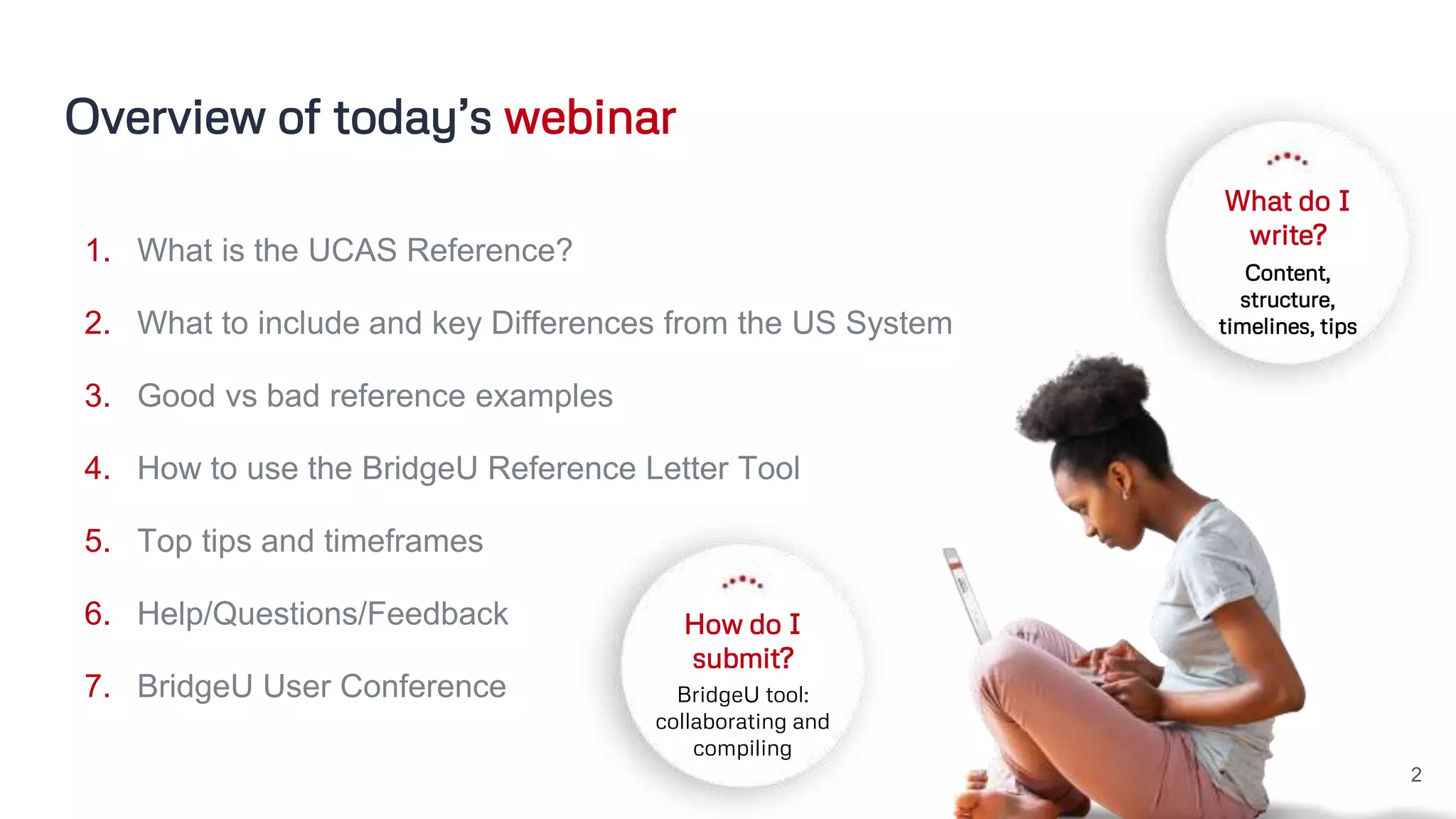 Overview of today's webinar

1. What is the UCAS Reference?
2. What to include and key Differences from the US System
3. Good vs bad reference examples
4. How to use the BridgeU Reference Letter Tool
5. Top tips and timeframes
6. Help/Questions/Feedback
7. BridgeU User Conference

What do I write?
Content, structure, timelines, tips

How do I submit?
BridgeU tool: collaborating and compiling

2